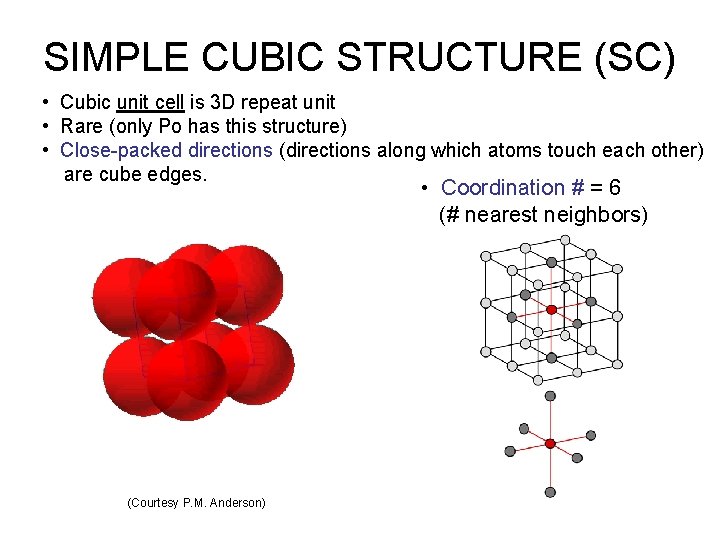 SIMPLE CUBIC STRUCTURE (SC)

• Cubic unit cell is 3D repeat unit
• Rare (only Po has this structure)
• Close-packed directions (directions along which atoms touch each other) are cube edges.

• Coordination # = 6
(# nearest neighbors)

(Courtesy P.M. Anderson)